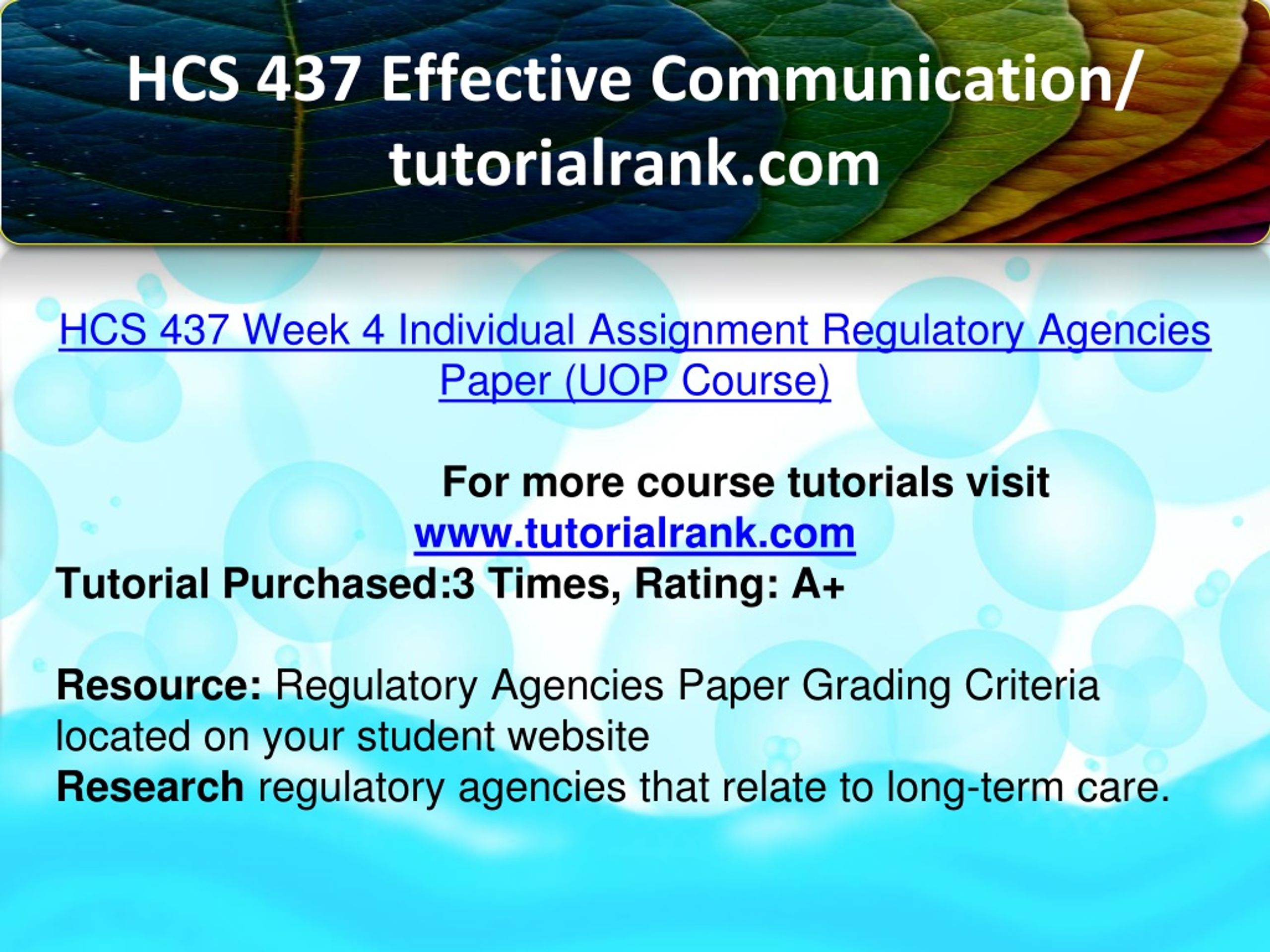 HCS 437 Effective Communication/ tutorialrank.com

HCS 437 Week 4 Individual Assignment Regulatory Agencies Paper (UOP Course)

For more course tutorials visit
www.tutorialrank.com
Tutorial Purchased:3 Times, Rating: A+

Resource: Regulatory Agencies Paper Grading Criteria located on your student website
Research regulatory agencies that relate to long-term care.